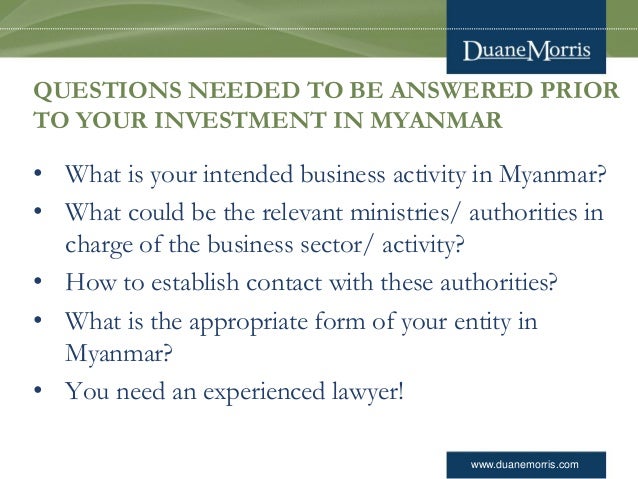 DuaneMorris

QUESTIONS NEEDED TO BE ANSWERED PRIOR TO YOUR INVESTMENT IN MYANMAR

• What is your intended business activity in Myanmar?
• What could be the relevant ministries/ authorities in charge of the business sector/ activity?
• How to establish contact with these authorities?
• What is the appropriate form of your entity in Myanmar?
• You need an experienced lawyer!

www.duanemorris.com